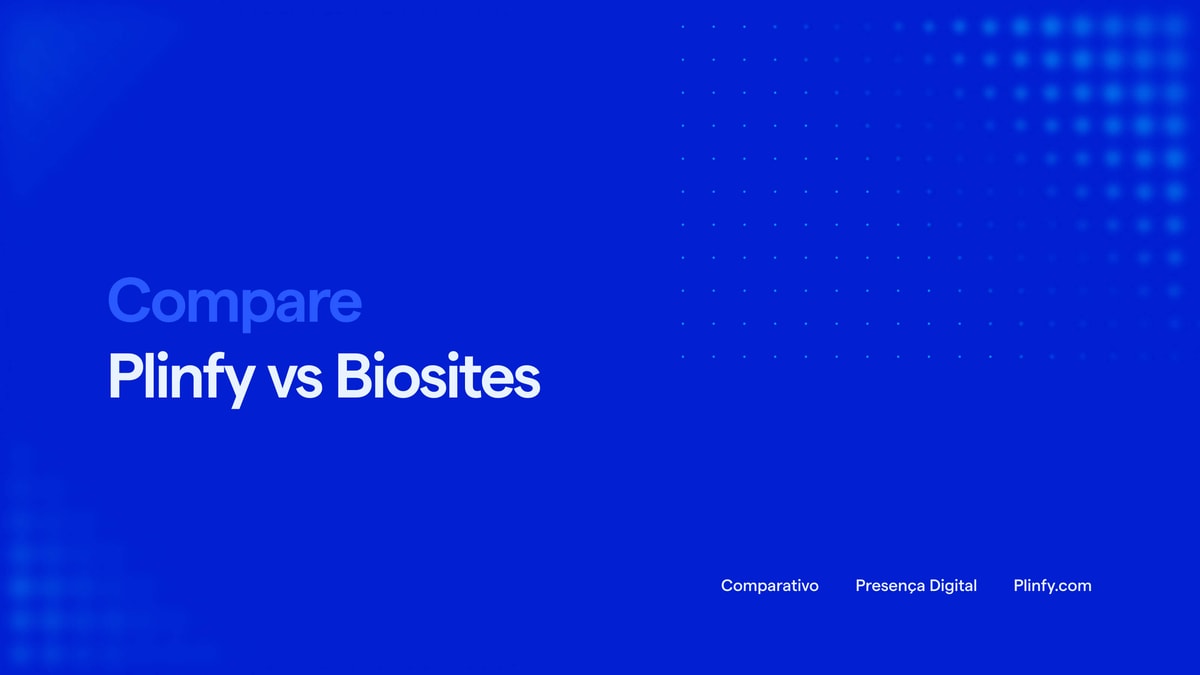 Compare
Plinfy vs Biosites

Comparativo Presença Digital Plinfy.com